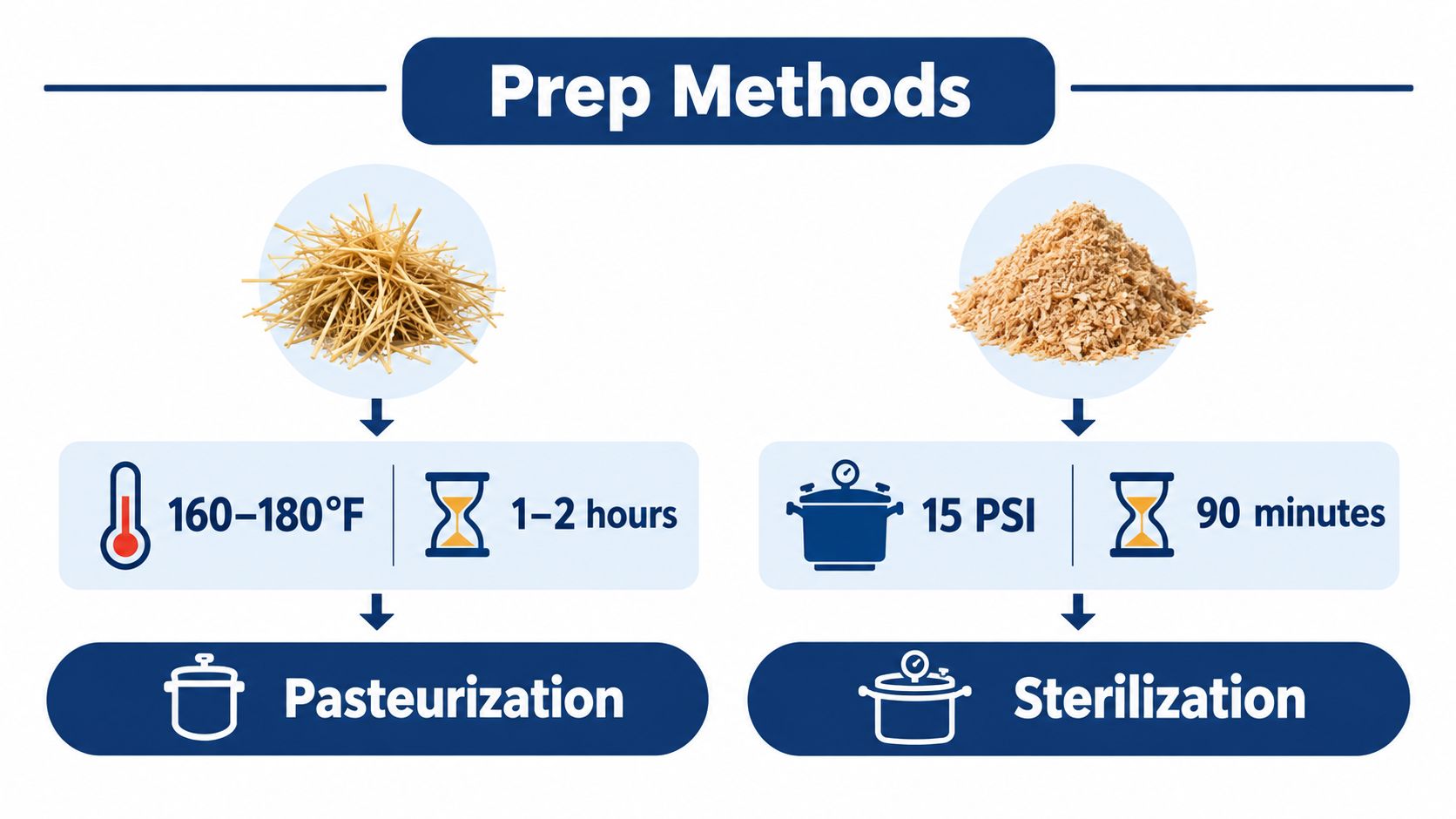 Prep Methods

160–180°F

1–2 hours

Pasteurization

15 PSI

90 minutes

Sterilization